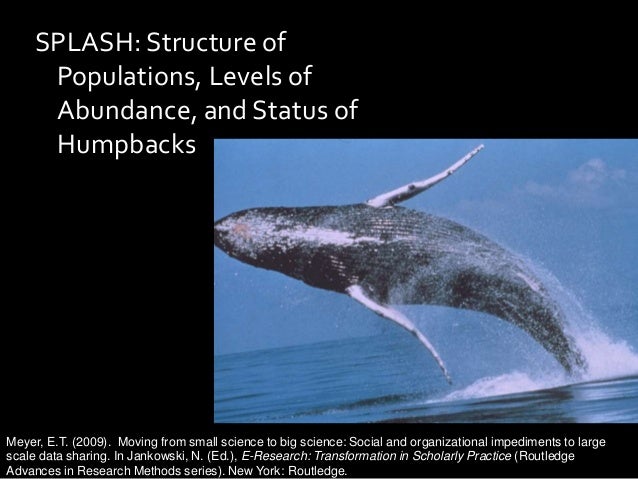 SPLASH: Structure of Populations, Levels of Abundance, and Status of Humpbacks

Meyer, E.T. (2009). Moving from small science to big science: Social and organizational impediments to large scale data sharing. In Jankowski, N. (Ed.), E-Research: Transformation in Scholarly Practice (Routledge Advances in Research Methods series). New York: Routledge.